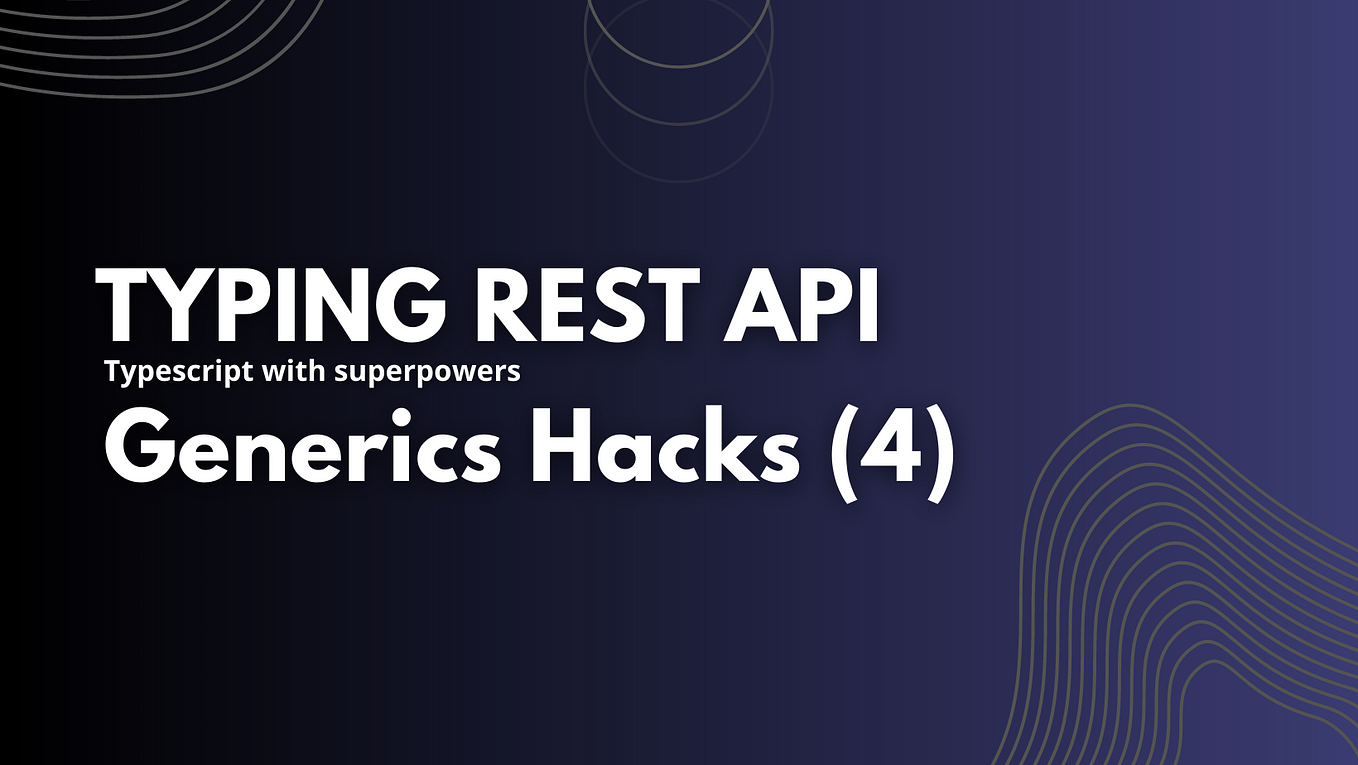 TYPING REST API
Typescript with superpowers
Generics Hacks (4)